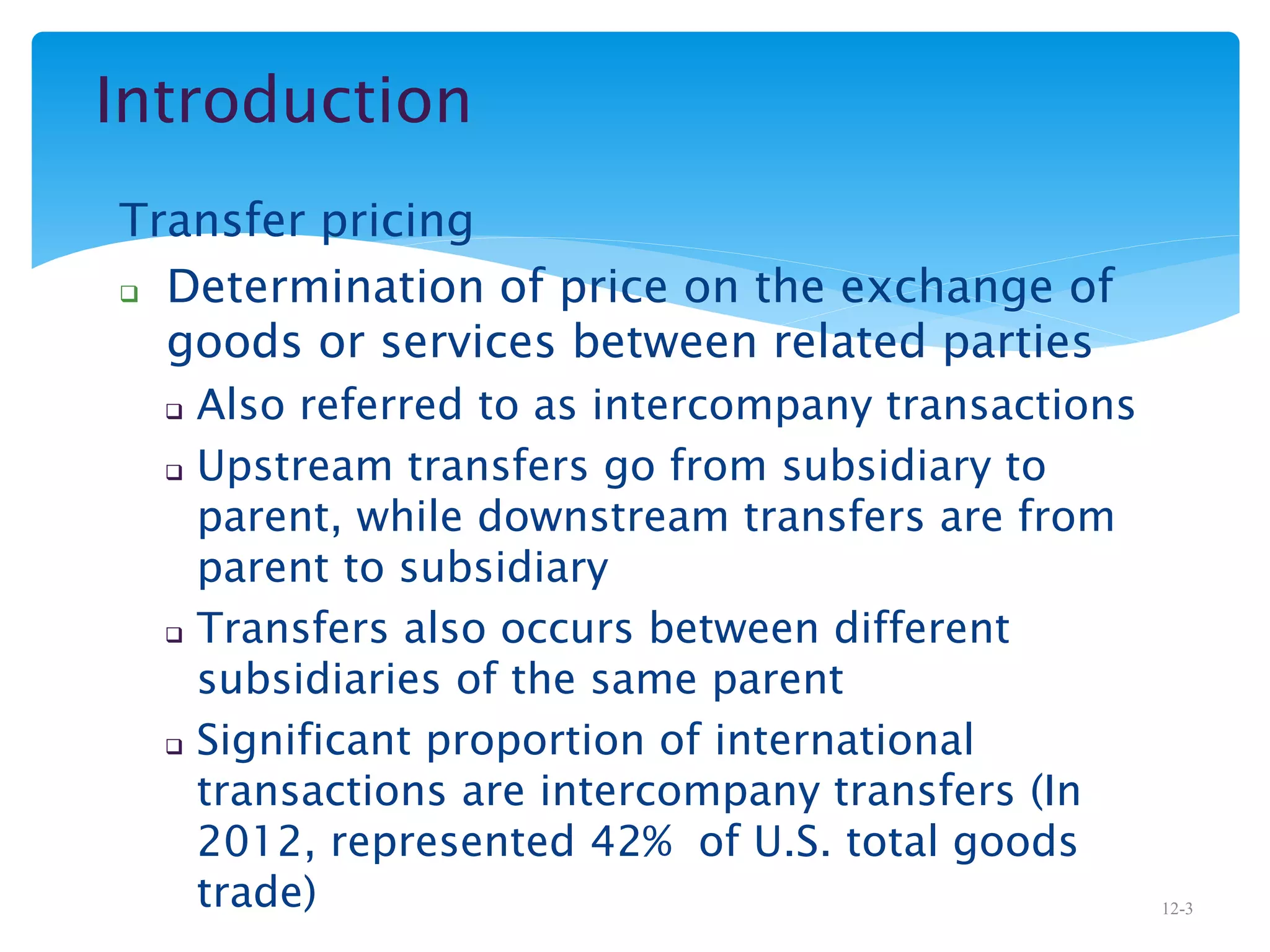 Introduction

Transfer pricing

❑ Determination of price on the exchange of goods or services between related parties

❑ Also referred to as intercompany transactions

❑ Upstream transfers go from subsidiary to parent, while downstream transfers are from parent to subsidiary

❑ Transfers also occurs between different subsidiaries of the same parent

❑ Significant proportion of international transactions are intercompany transfers (In 2012, represented 42%  of U.S. total goods trade)

12-3